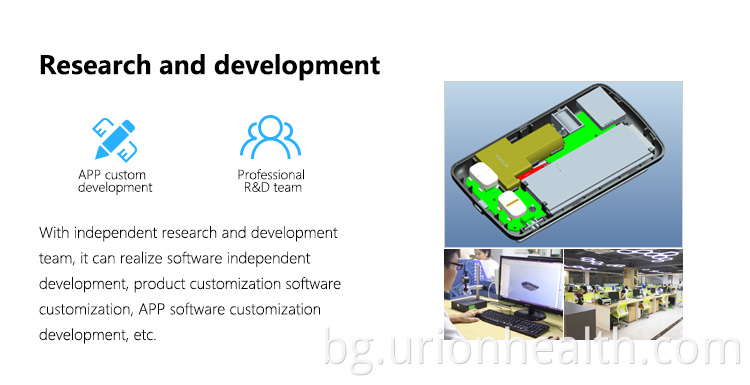 Research and development

APP custom development

Professional R&D team

With independent research and development team, it can realize software independent development, product customization software customization, APP software customization development, etc.

bg.urionhealth.com